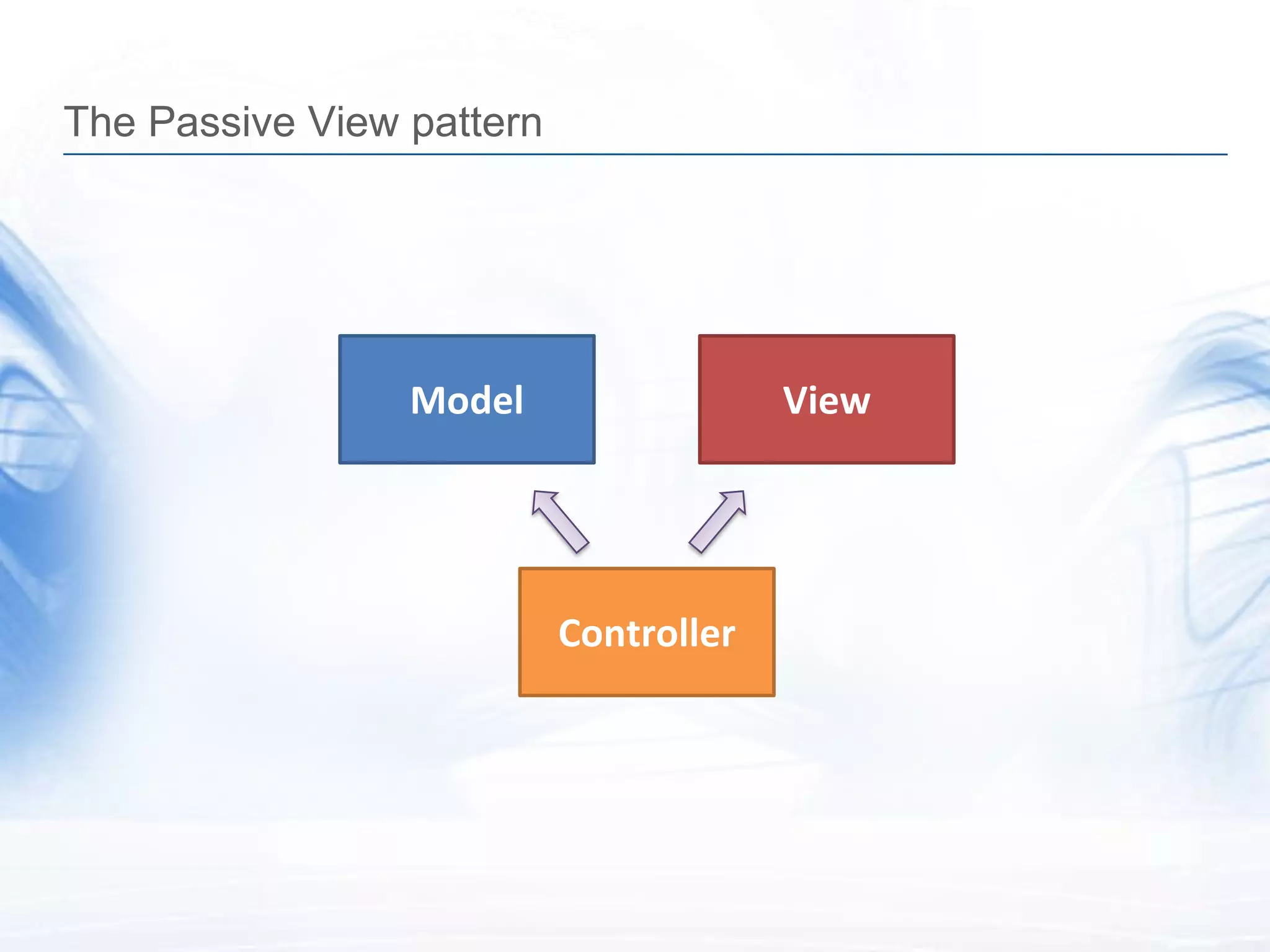 The Passive View pattern

Model

View

Controller